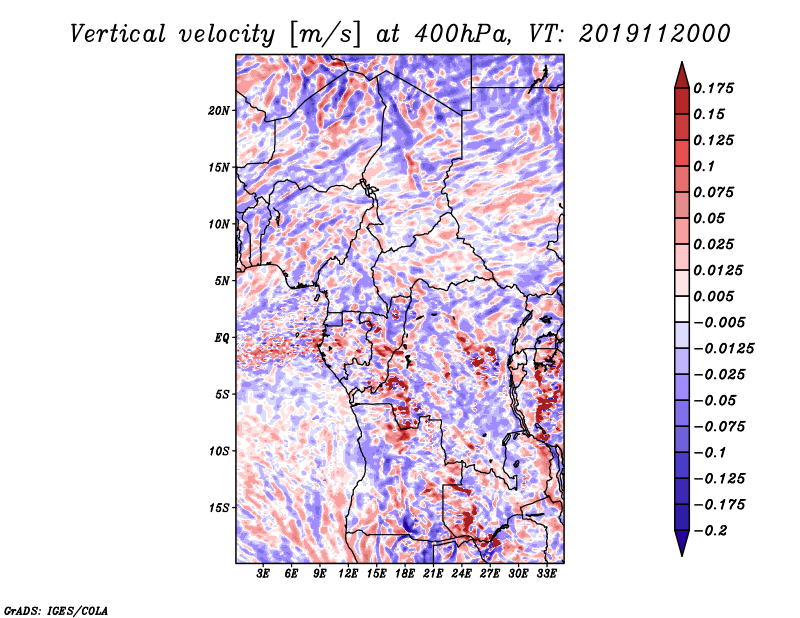 Vertical velocity [m/s] at 400hPa, VT: 2019112000

20N
15N
10N
5N
EQ
5S
10S
15S

3E 6E 9E 12E 15E 18E 21E 24E 27E 30E 33E

0.175
0.15
0.125
0.1
0.075
0.05
0.025
0.0125
0.005
−0.005
−0.0125
−0.025
−0.05
−0.075
−0.1
−0.125
−0.175
−0.2

GrADS: IGES/COLA